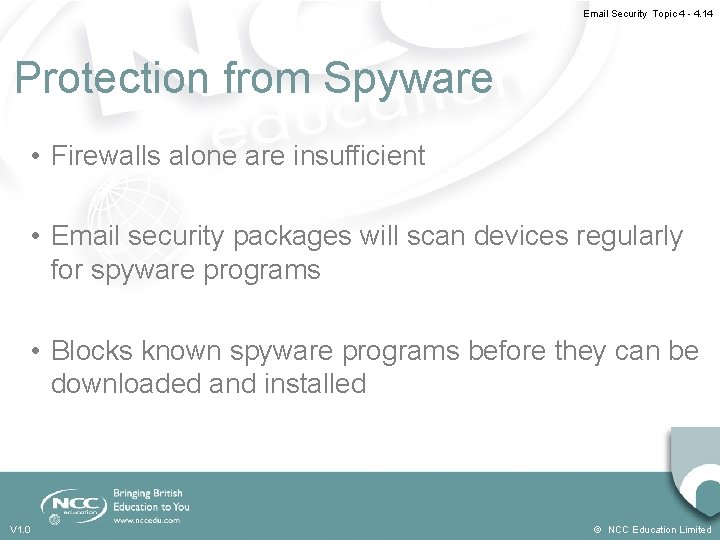 Email Security Topic 4 - 4.14

Protection from Spyware

• Firewalls alone are insufficient

• Email security packages will scan devices regularly for spyware programs

• Blocks known spyware programs before they can be downloaded and installed

NCC education

Bringing British Education to You
www.nccedu.com

V1.0

© NCC Education Limited